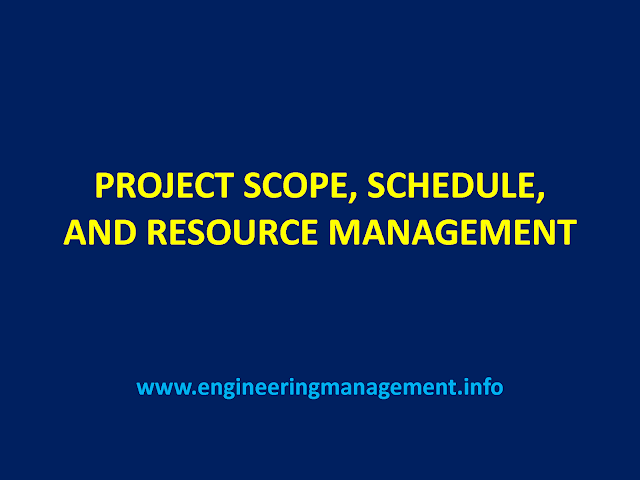 PROJECT SCOPE, SCHEDULE, AND RESOURCE MANAGEMENT

www.engineeringmanagement.info